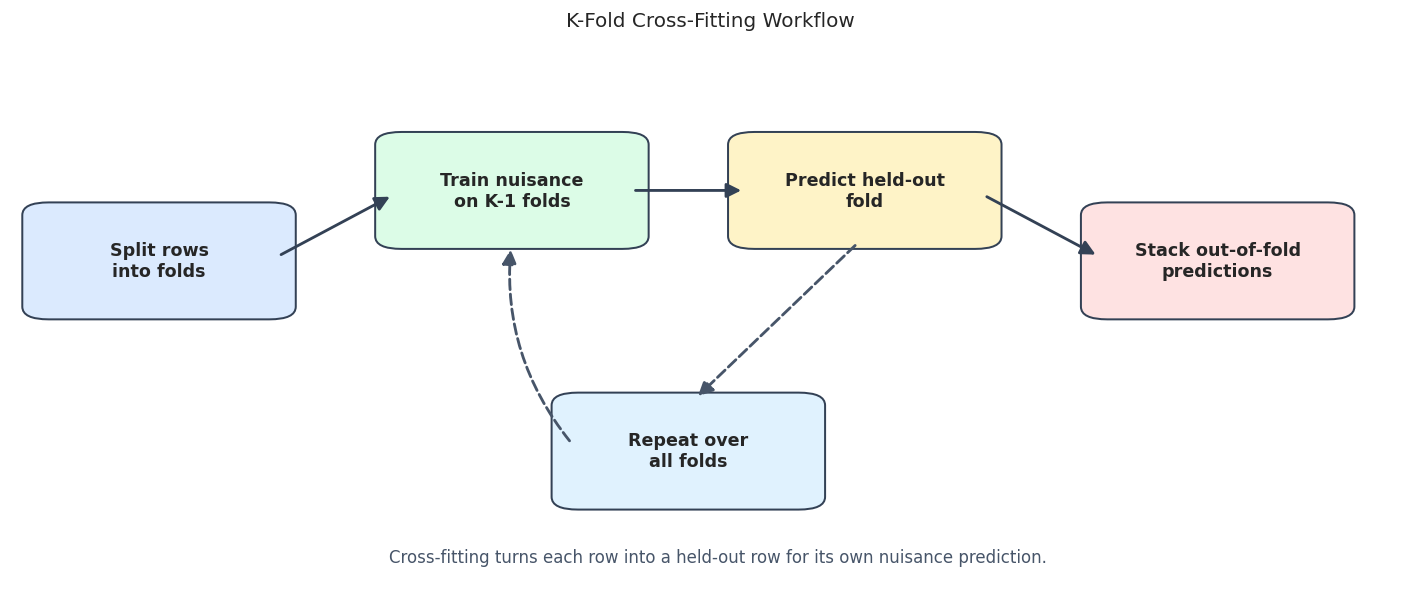 K-Fold Cross-Fitting Workflow

Split rows into folds

Train nuisance on K-1 folds

Predict held-out fold

Stack out-of-fold predictions

Repeat over all folds

Cross-fitting turns each row into a held-out row for its own nuisance prediction.